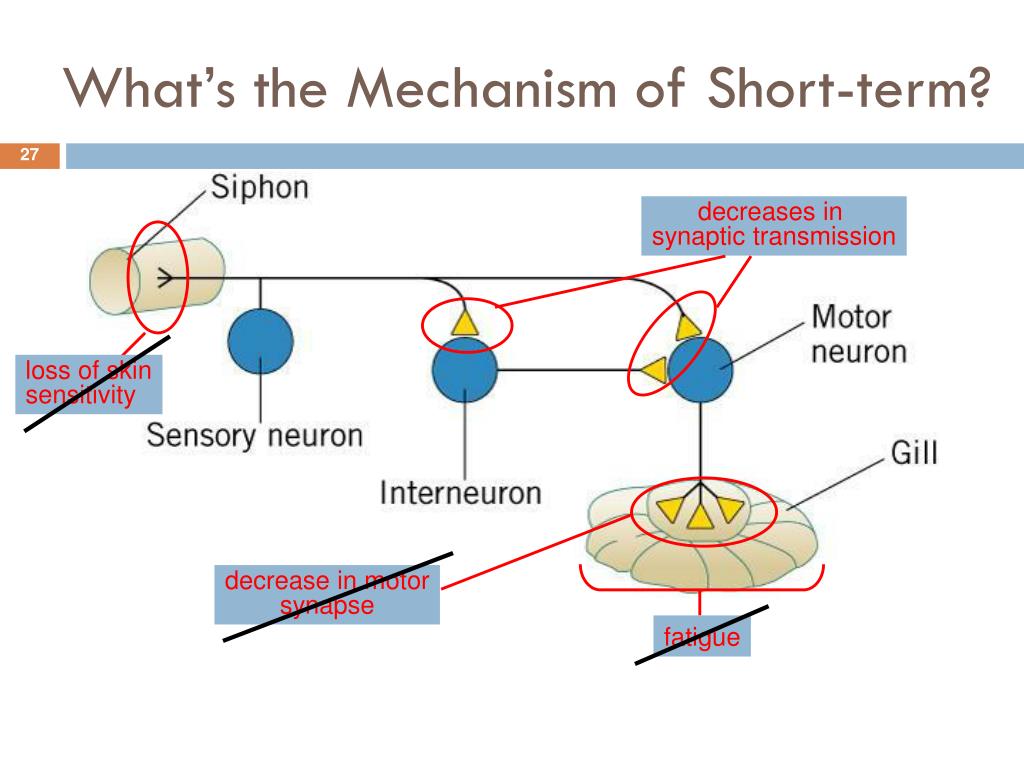 What's the Mechanism of Short-term?

27

Siphon

decreases in synaptic transmission

Motor neuron

loss of skin sensitivity

Sensory neuron

Interneuron

Gill

decrease in motor synapse

fatigue